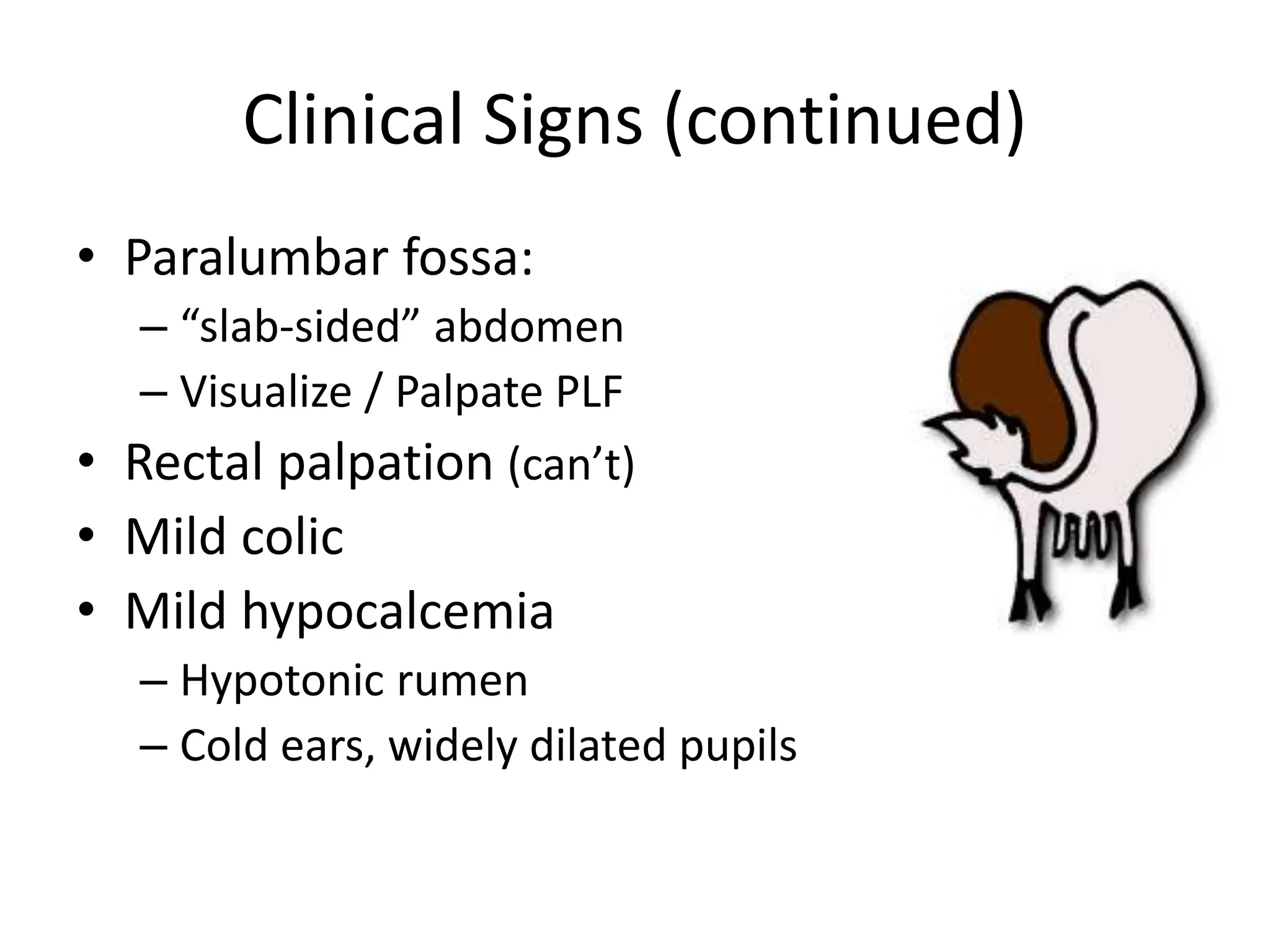 Clinical Signs (continued)

• Paralumbar fossa:
  – “slab-sided” abdomen
  – Visualize / Palpate PLF
• Rectal palpation (can’t)
• Mild colic
• Mild hypocalcemia
  – Hypotonic rumen
  – Cold ears, widely dilated pupils